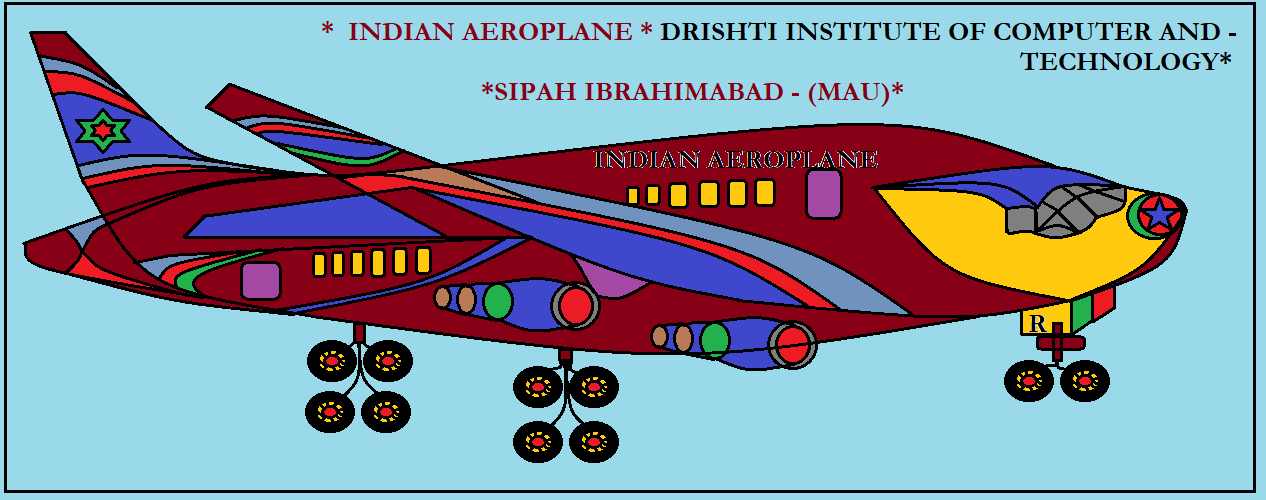 * INDIAN AEROPLANE * DRISHTI INSTITUTE OF COMPUTER AND - TECHNOLOGY*

*SIPAH IBRAHIMABAD - (MAU)*

INDIAN AEROPLANE

R